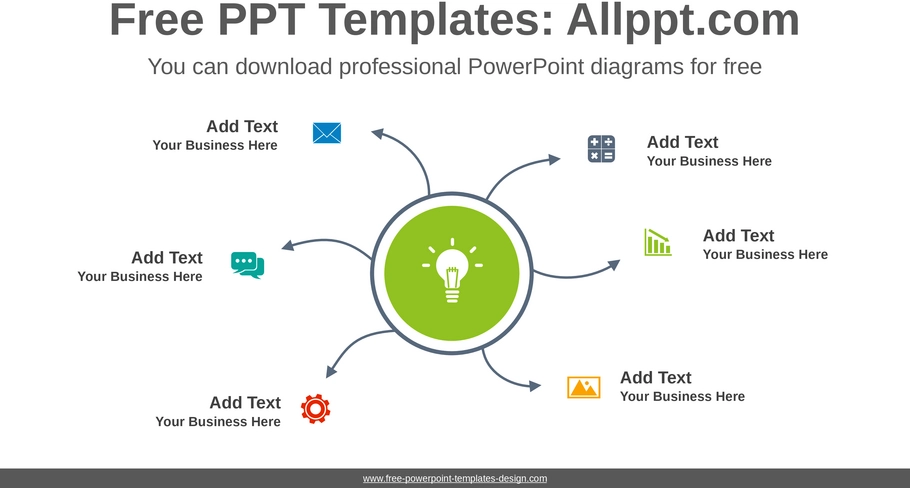 Free PPT Templates: Allppt.com

You can download professional PowerPoint diagrams for free

Add Text
Your Business Here

Add Text
Your Business Here

Add Text
Your Business Here

Add Text
Your Business Here

Add Text
Your Business Here

Add Text
Your Business Here

www.free-powerpoint-templates-design.com